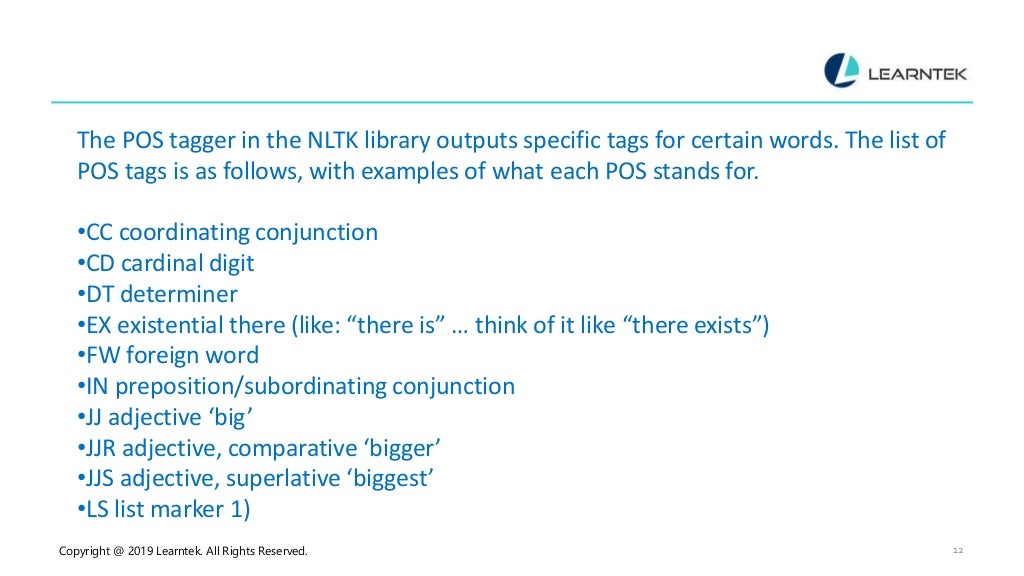 LEARNTEK

The POS tagger in the NLTK library outputs specific tags for certain words. The list of POS tags is as follows, with examples of what each POS stands for.

•CC coordinating conjunction
•CD cardinal digit
•DT determiner
•EX existential there (like: “there is” … think of it like “there exists”)
•FW foreign word
•IN preposition/subordinating conjunction
•JJ adjective ‘big’
•JJR adjective, comparative ‘bigger’
•JJS adjective, superlative ‘biggest’
•LS list marker 1)

Copyright @ 2019 Learntek. All Rights Reserved.

12